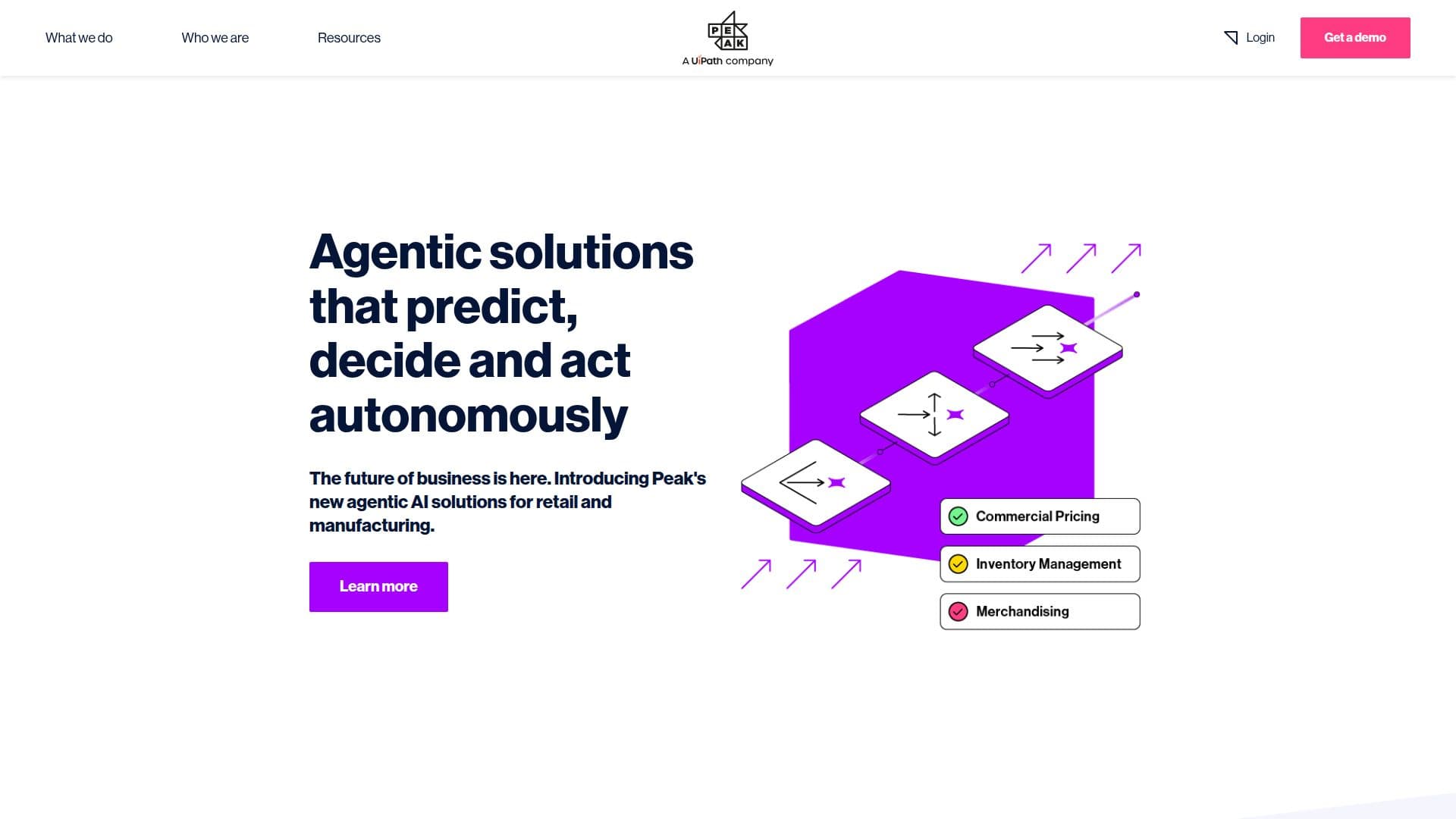 What we do Who we are Resources

PEAK
A UiPath company

Login Get a demo

Agentic solutions that predict, decide and act autonomously

The future of business is here. Introducing Peak's new agentic AI solutions for retail and manufacturing.

Learn more

Commercial Pricing

Inventory Management

Merchandising